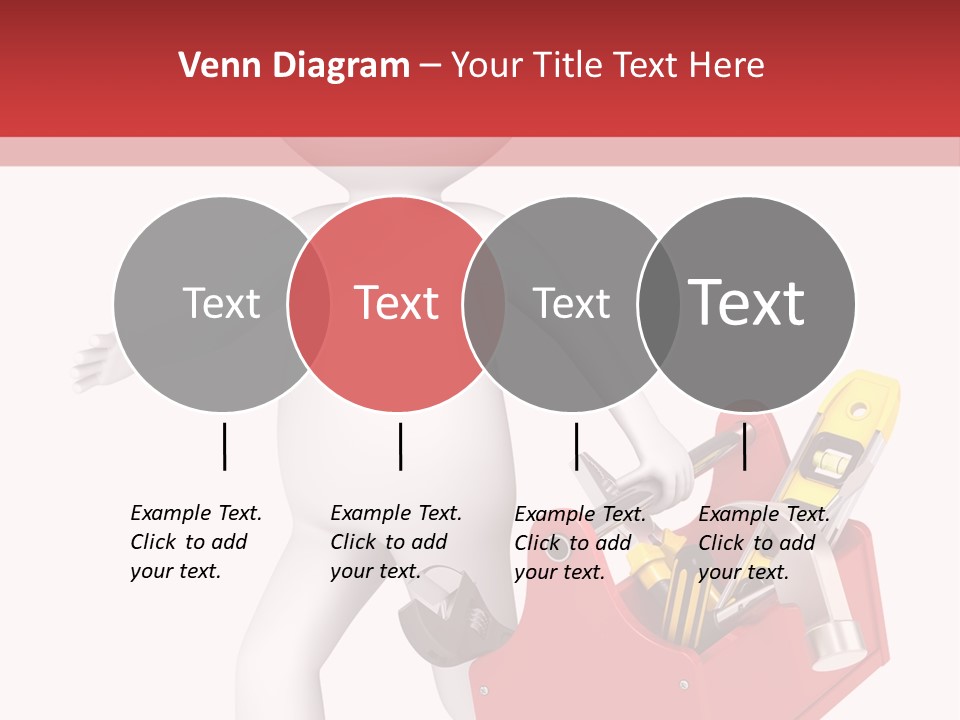 Venn Diagram – Your Title Text Here

Text

Text

Text

Text

Example Text. Click to add your text.

Example Text. Click to add your text.

Example Text. Click to add your text.

Example Text. Click to add your text.